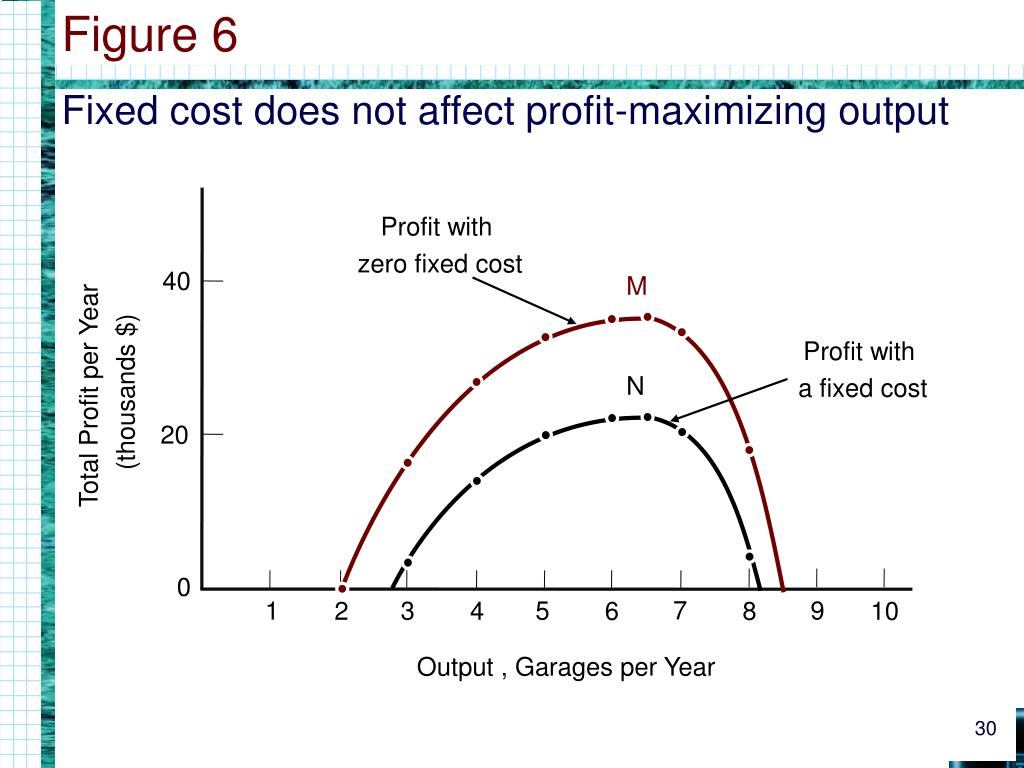 Figure 6

Fixed cost does not affect profit-maximizing output

Total Profit per Year
(thousands $)

40

20

0

Profit with
zero fixed cost

M

N

Profit with
a fixed cost

1 2 3 4 5 6 7 8 9 10

Output , Garages per Year

30